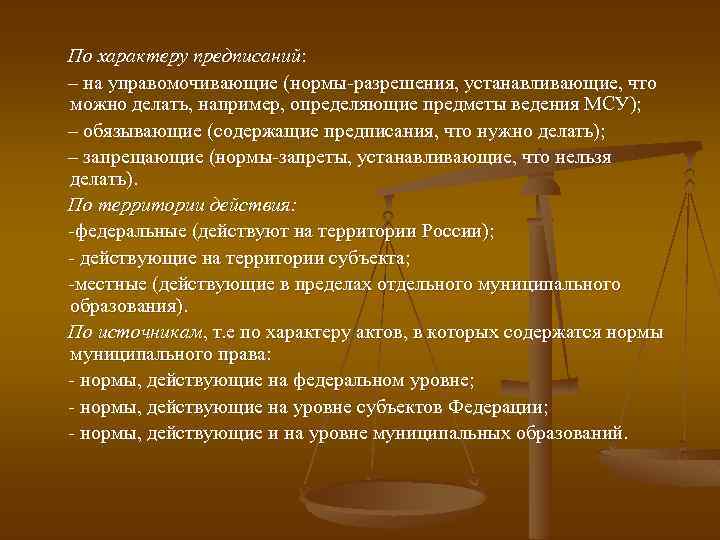 По характеру предписаний:

– на управомочивающие (нормы-разрешения, устанавливающие, что можно делать, например, определяющие предметы ведения МСУ);

– обязывающие (содержащие предписания, что нужно делать);

– запрещающие (нормы-запреты, устанавливающие, что нельзя делать).

По территории действия:

-федеральные (действуют на территории России);

- действующие на территории субъекта;

-местные (действующие в пределах отдельного муниципального образования).

По источникам, т.е по характеру актов, в которых содержатся нормы муниципального права:

- нормы, действующие на федеральном уровне;

- нормы, действующие на уровне субъектов Федерации;

- нормы, действующие и на уровне муниципальных образований.